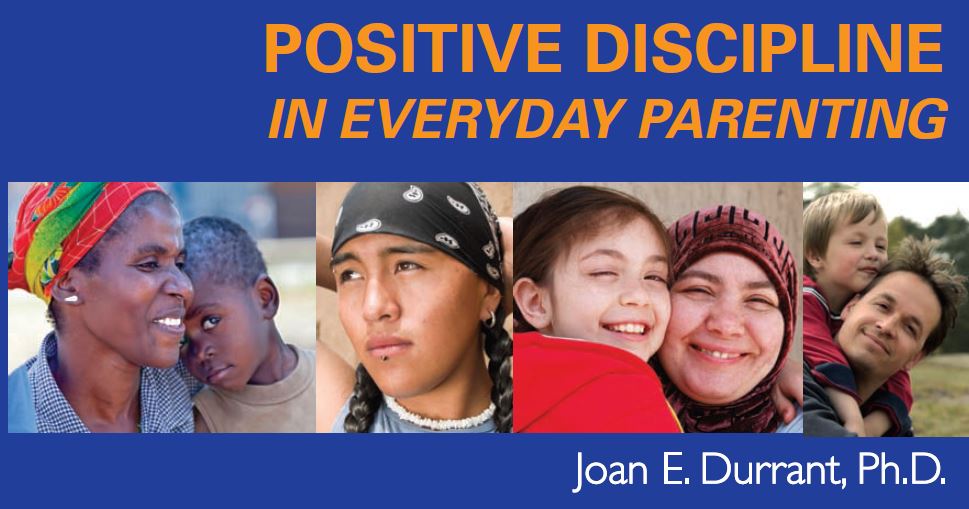 POSITIVE DISCIPLINE
IN EVERYDAY PARENTING

Joan E. Durrant, Ph.D.